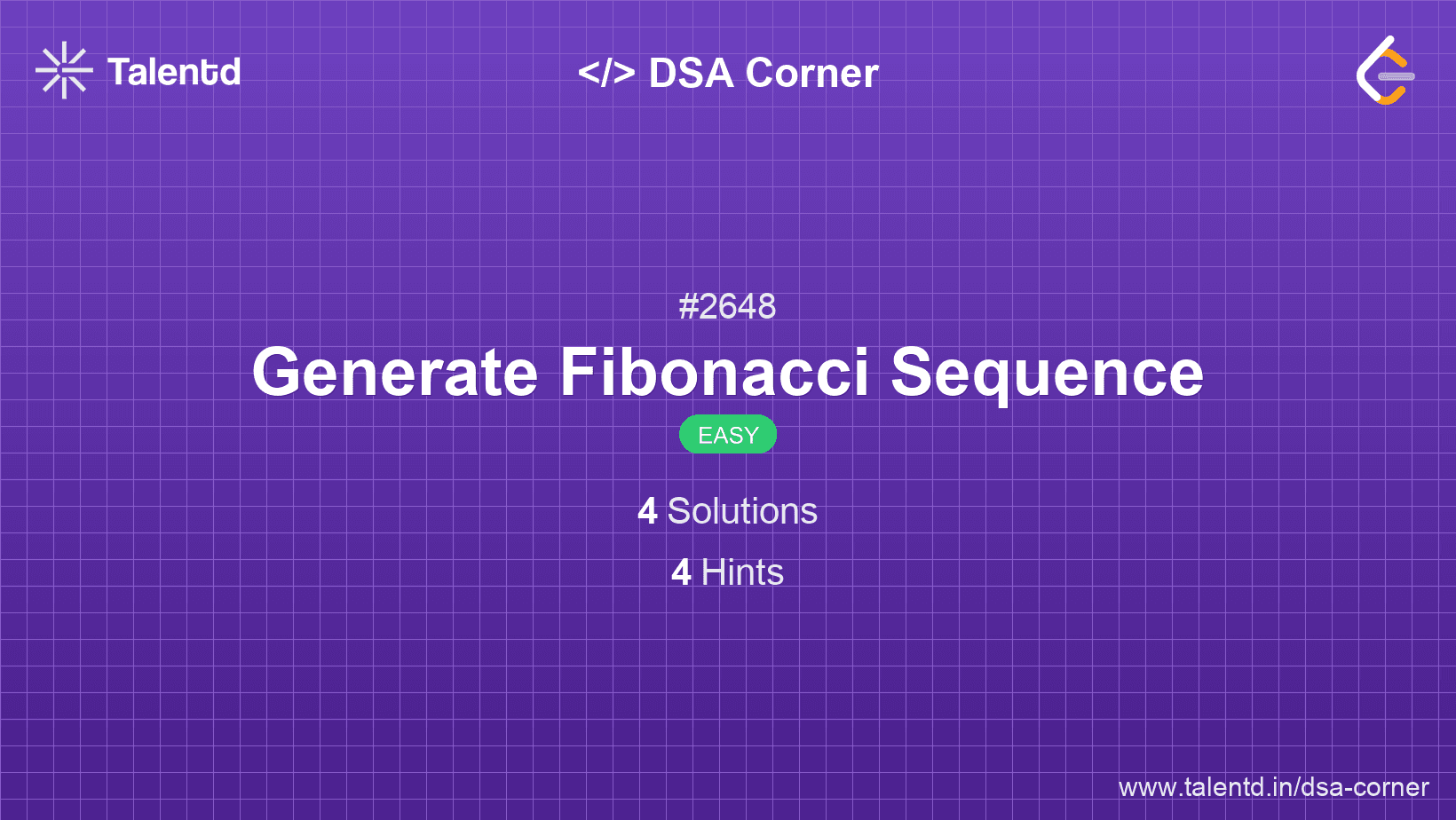 Talentd

</> DSA Corner

#2648

Generate Fibonacci Sequence

EASY

4 Solutions

4 Hints

www.talentd.in/dsa-corner